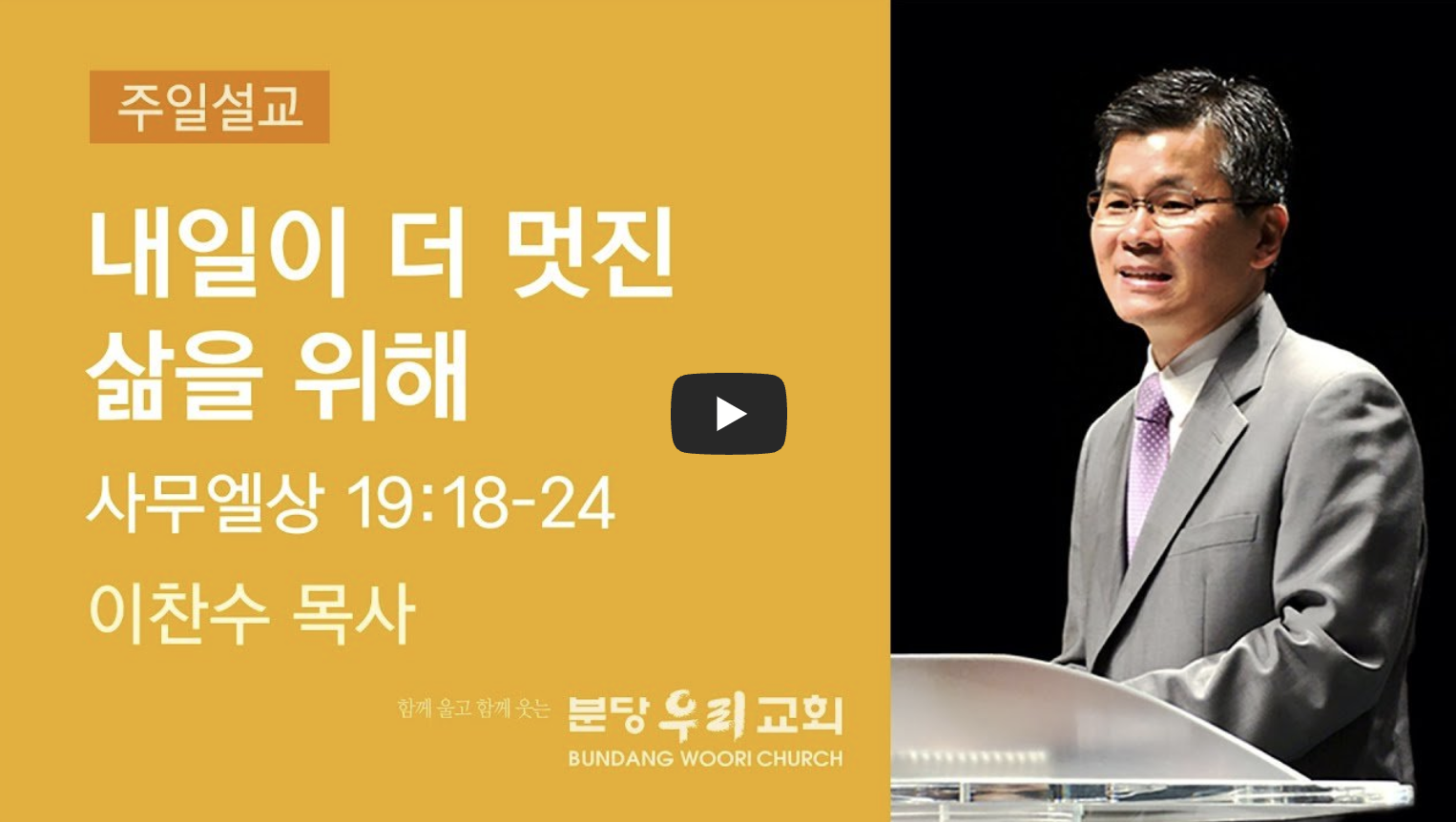 주일설교

내일이 더 멋진 삶을 위해

사무엘상 19:18-24

이찬수 목사

함께 울고 함께 웃는 분당우리교회
BUNDANG WOORI CHURCH